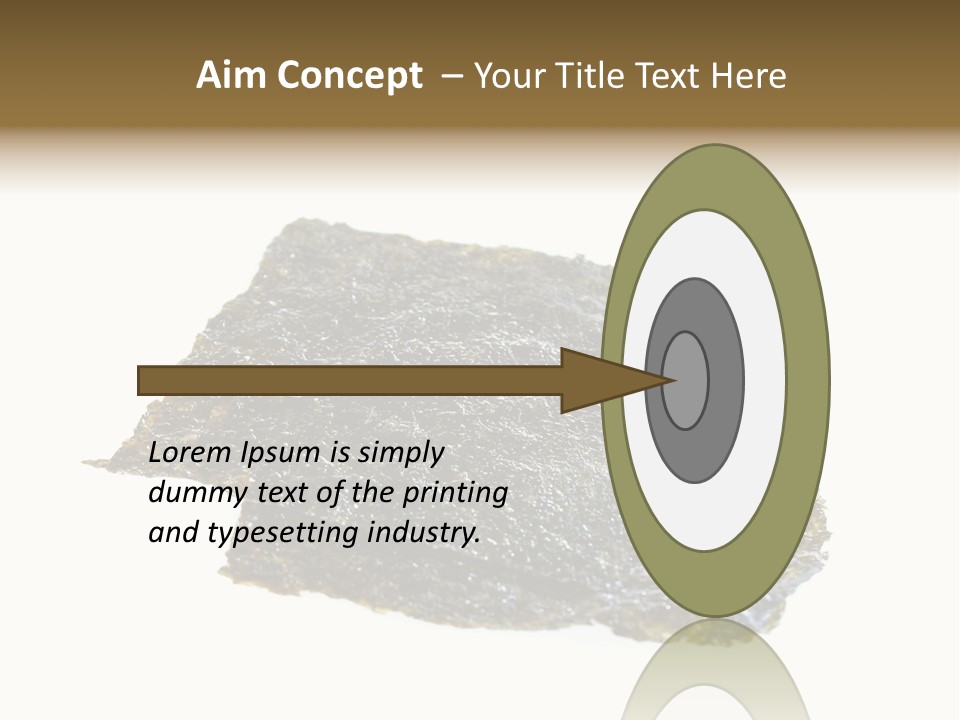 Aim Concept – Your Title Text Here

Lorem Ipsum is simply dummy text of the printing and typesetting industry.